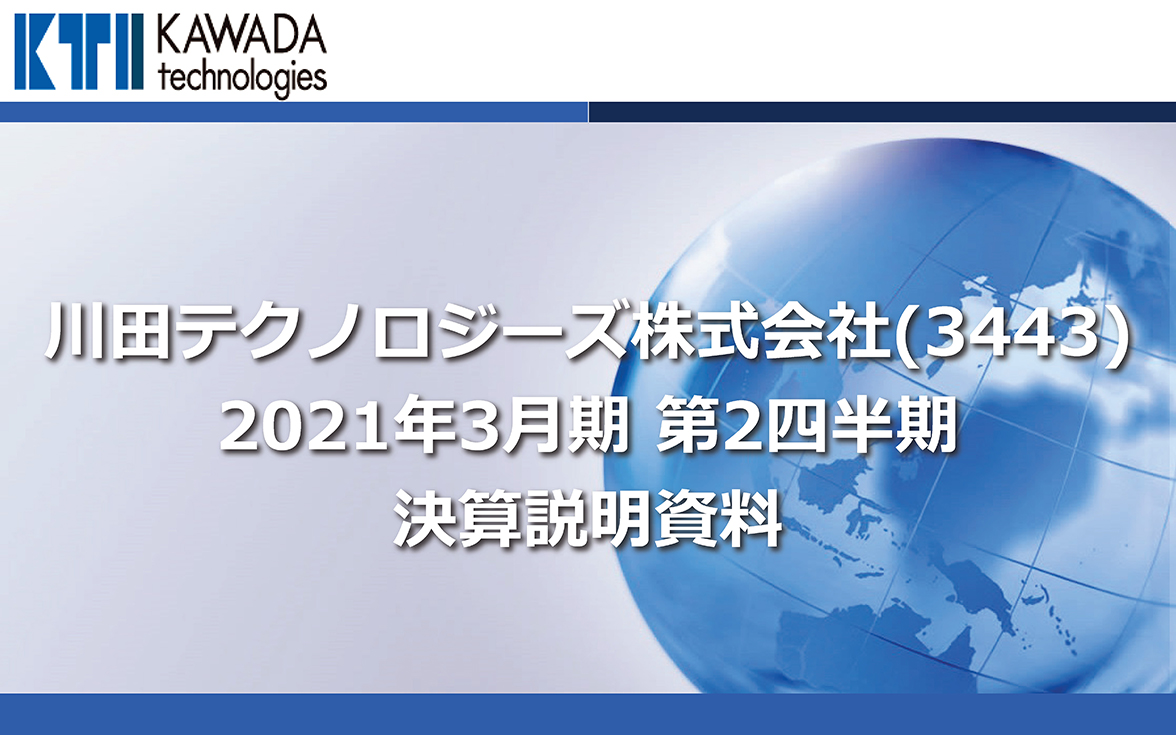 KTI KAWADA technologies

川田テクノロジーズ株式会社(3443)
2021年3月期 第2四半期
決算説明資料